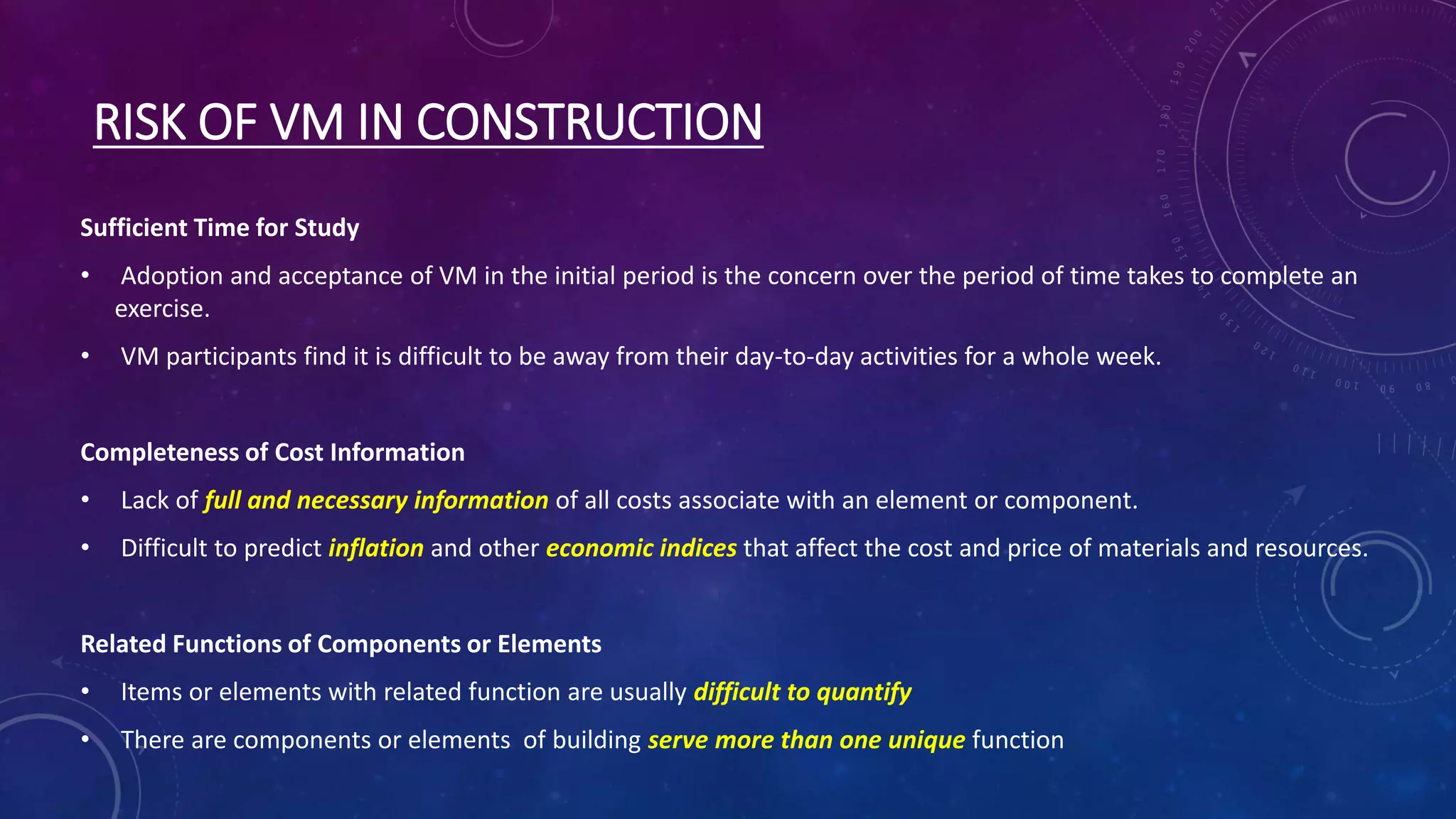 RISK OF VM IN CONSTRUCTION

Sufficient Time for Study

• Adoption and acceptance of VM in the initial period is the concern over the period of time takes to complete an exercise.

• VM participants find it is difficult to be away from their day-to-day activities for a whole week.

Completeness of Cost Information

• Lack of full and necessary information of all costs associate with an element or component.

• Difficult to predict inflation and other economic indices that affect the cost and price of materials and resources.

Related Functions of Components or Elements

• Items or elements with related function are usually difficult to quantify

• There are components or elements of building serve more than one unique function